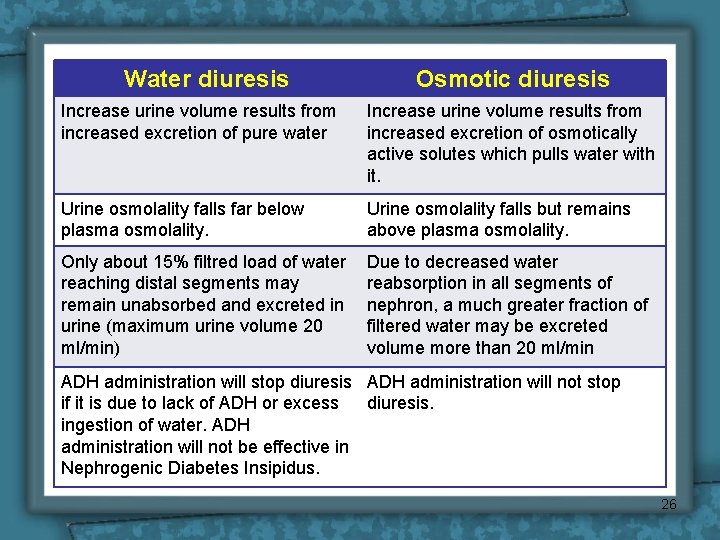 | Water diuresis | Osmotic diuresis |
|---|---|
| Increase urine volume results from increased excretion of pure water | Increase urine volume results from increased excretion of osmotically active solutes which pulls water with it. |
| Urine osmolality falls far below plasma osmolality. | Urine osmolality falls but remains above plasma osmolality. |
| Only about 15% filtred load of water reaching distal segments may remain unabsorbed and excreted in urine (maximum urine volume 20 ml/min) | Due to decreased water reabsorption in all segments of nephron, a much greater fraction of filtered water may be excreted volume more than 20 ml/min |
| ADH administration will stop diuresis if it is due to lack of ADH or excess ingestion of water. ADH administration will not be effective in Nephrogenic Diabetes Insipidus. | ADH administration will not stop diuresis. |

26